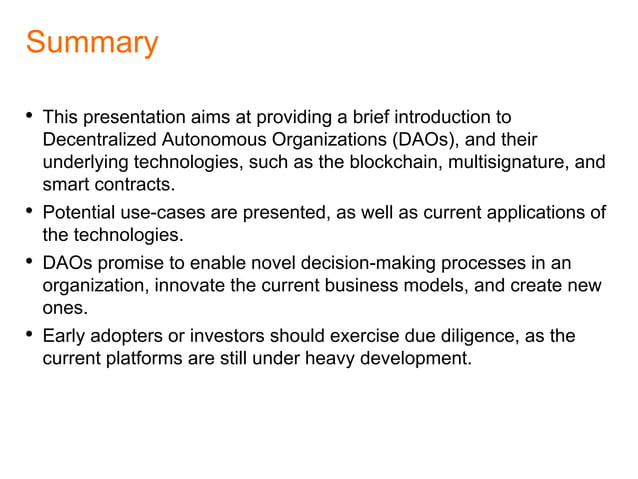 Summary

• This presentation aims at providing a brief introduction to Decentralized Autonomous Organizations (DAOs), and their underlying technologies, such as the blockchain, multisignature, and smart contracts.
• Potential use-cases are presented, as well as current applications of the technologies.
• DAOs promise to enable novel decision-making processes in an organization, innovate the current business models, and create new ones.
• Early adopters or investors should exercise due diligence, as the current platforms are still under heavy development.